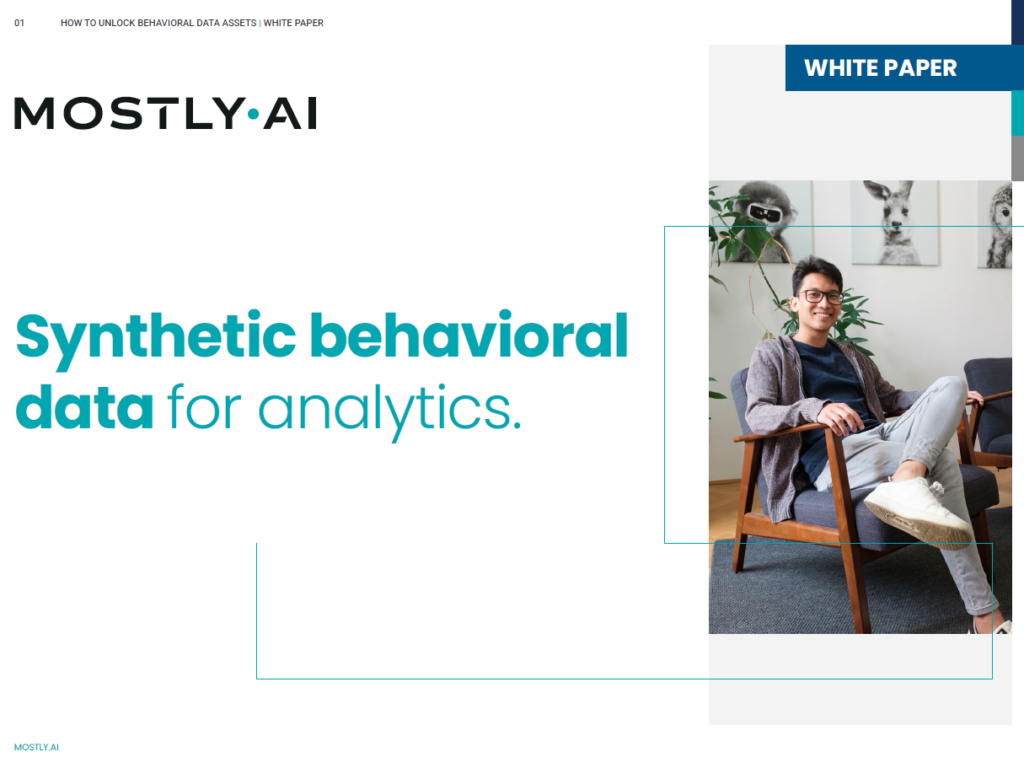 01 HOW TO UNLOCK BEHAVIORAL DATA ASSETS | WHITE PAPER

WHITE PAPER

MOSTLY·AI

Synthetic behavioral data for analytics.

MOSTLY.AI